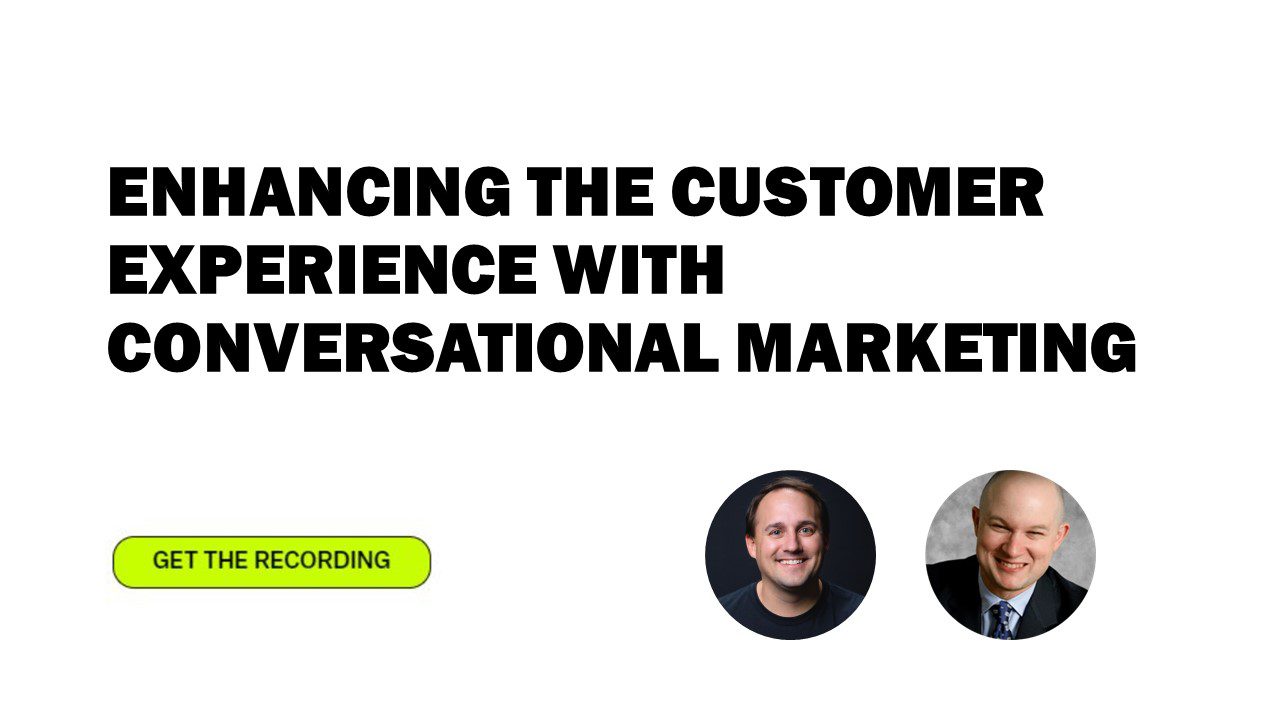 ENHANCING THE CUSTOMER EXPERIENCE WITH CONVERSATIONAL MARKETING

GET THE RECORDING